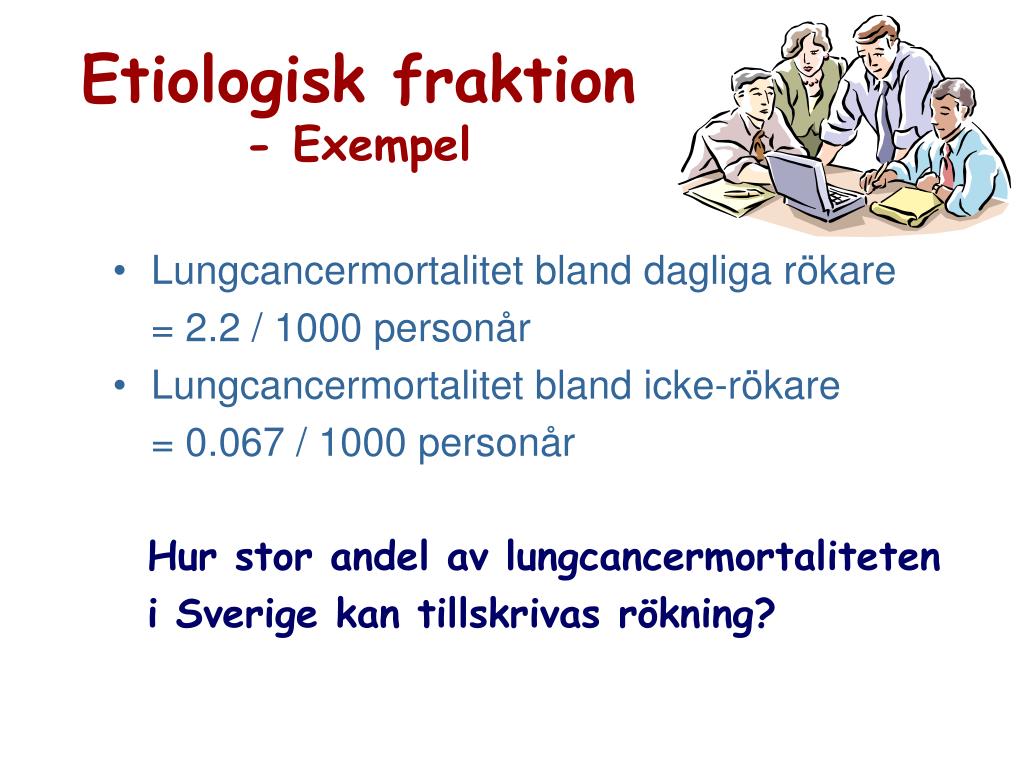 Etiologisk fraktion
- Exempel

• Lungcancermortalitet bland dagliga rökare = 2.2 / 1000 personår
• Lungcancermortalitet bland icke-rökare = 0.067 / 1000 personår

Hur stor andel av lungcancermortaliteten i Sverige kan tillskrivas rökning?